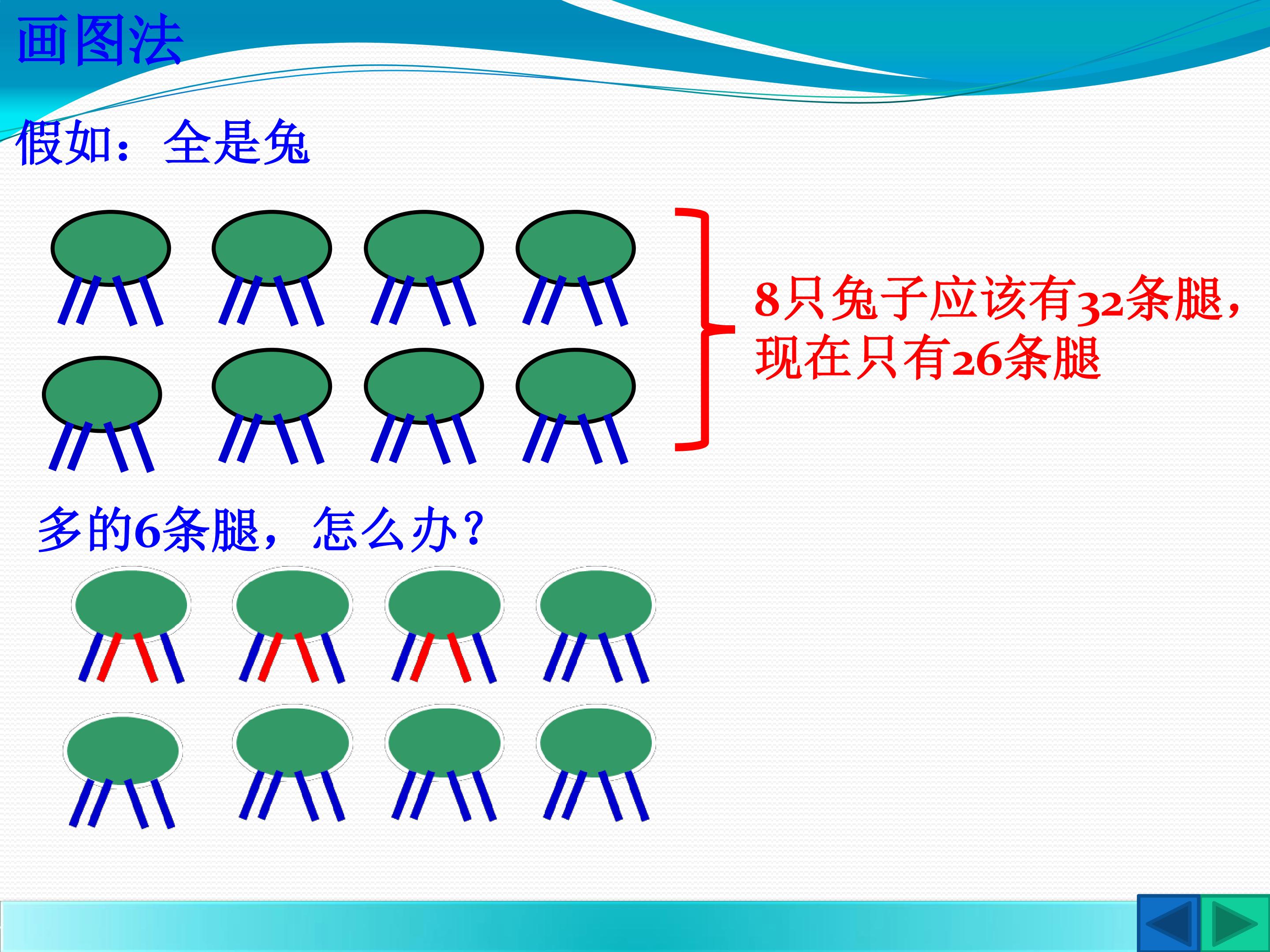 画图法

假如：全是兔

8只兔子应该有32条腿，现在只有26条腿

多的6条腿，怎么办？